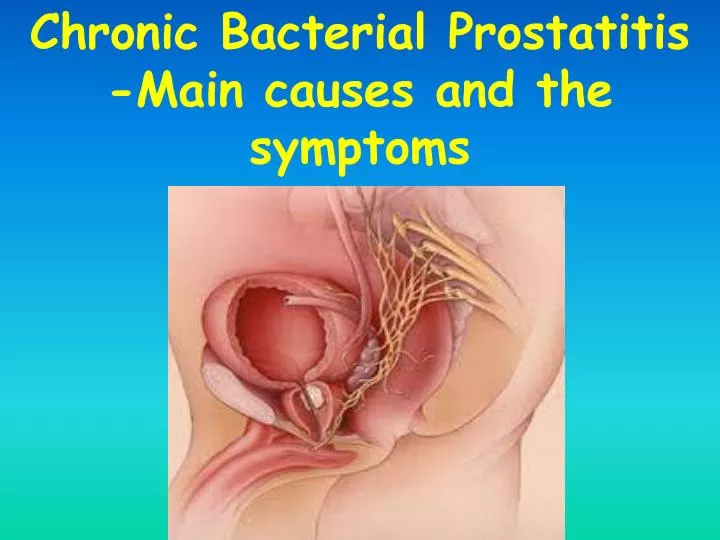 Chronic Bacterial Prostatitis -Main causes and the symptoms